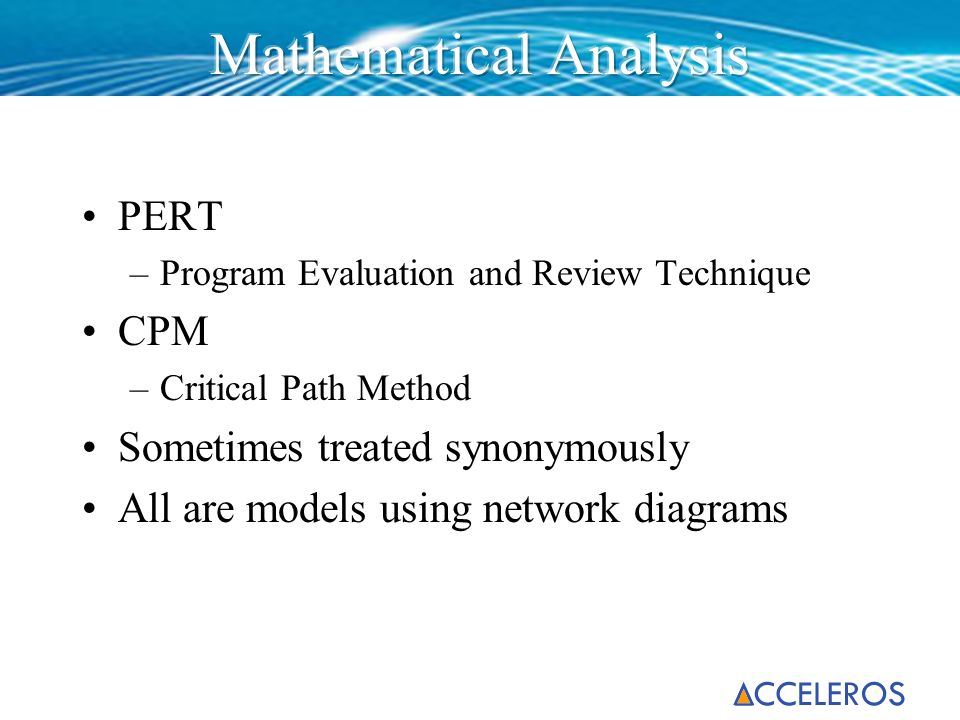 Mathematical Analysis

• PERT
– Program Evaluation and Review Technique
• CPM
– Critical Path Method
• Sometimes treated synonymously
• All are models using network diagrams

ACCELEROS